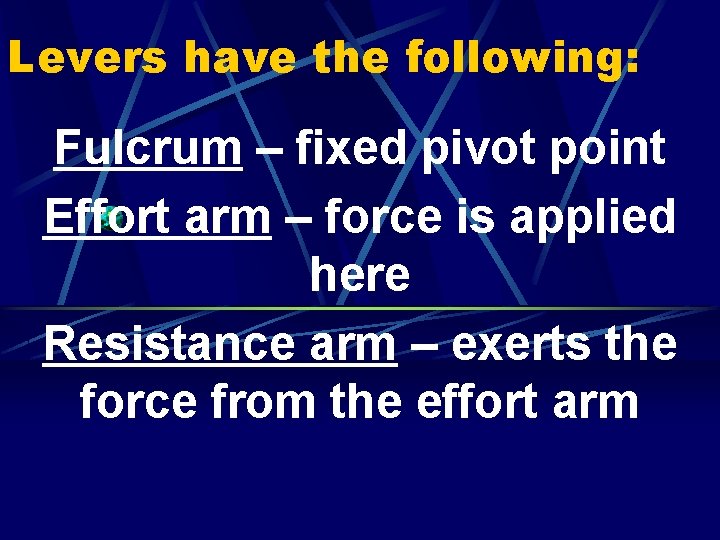 Levers have the following:

Fulcrum – fixed pivot point

Effort arm – force is applied here

Resistance arm – exerts the force from the effort arm